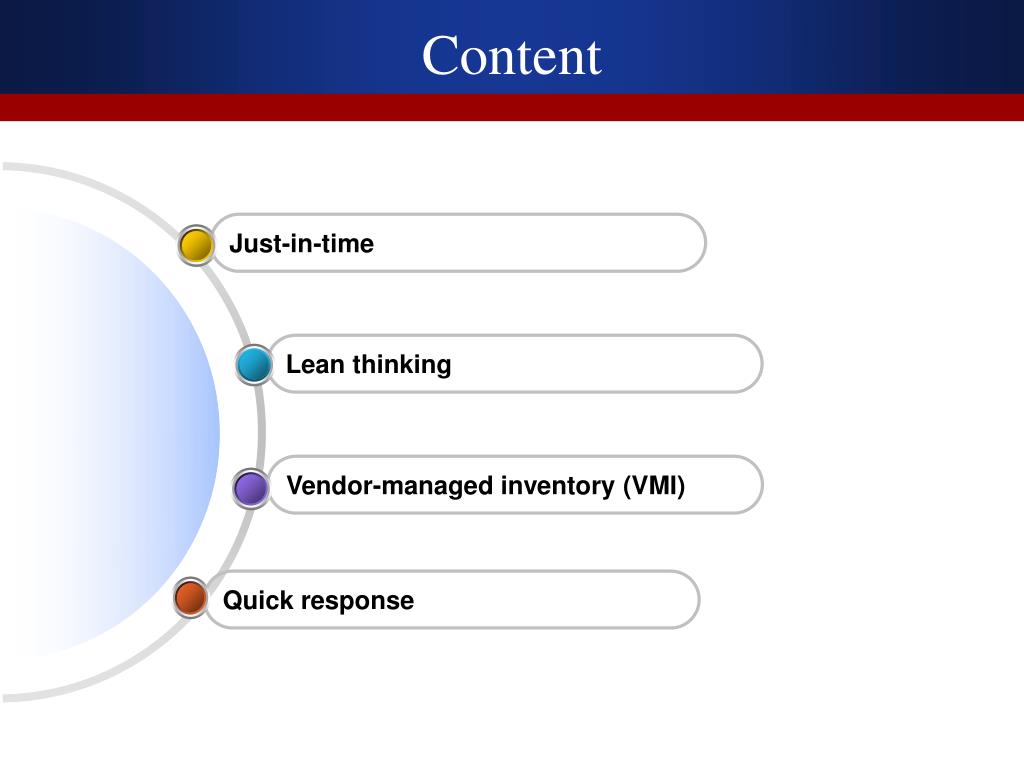 Content

Just-in-time

Lean thinking

Vendor-managed inventory (VMI)

Quick response